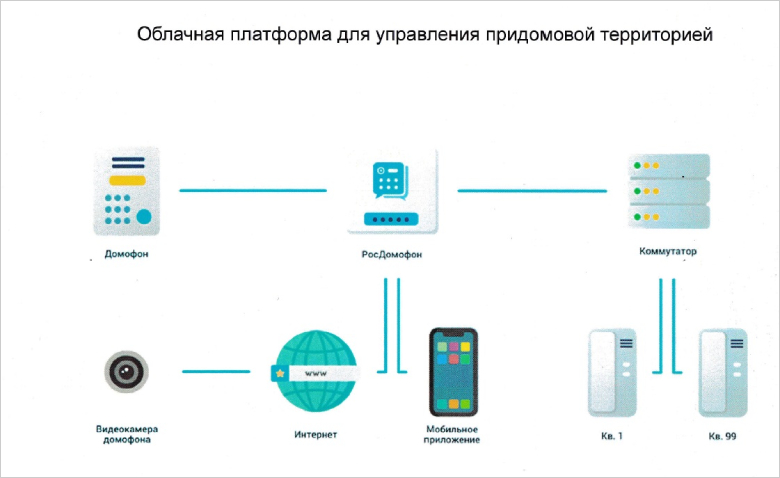 Облачная платформа для управления придомовой территорией

Домофон

РосДомофон

Коммутатор

Видеокамера домофона

www

Интернет

Мобильное приложение

Кв. 1

Кв. 99